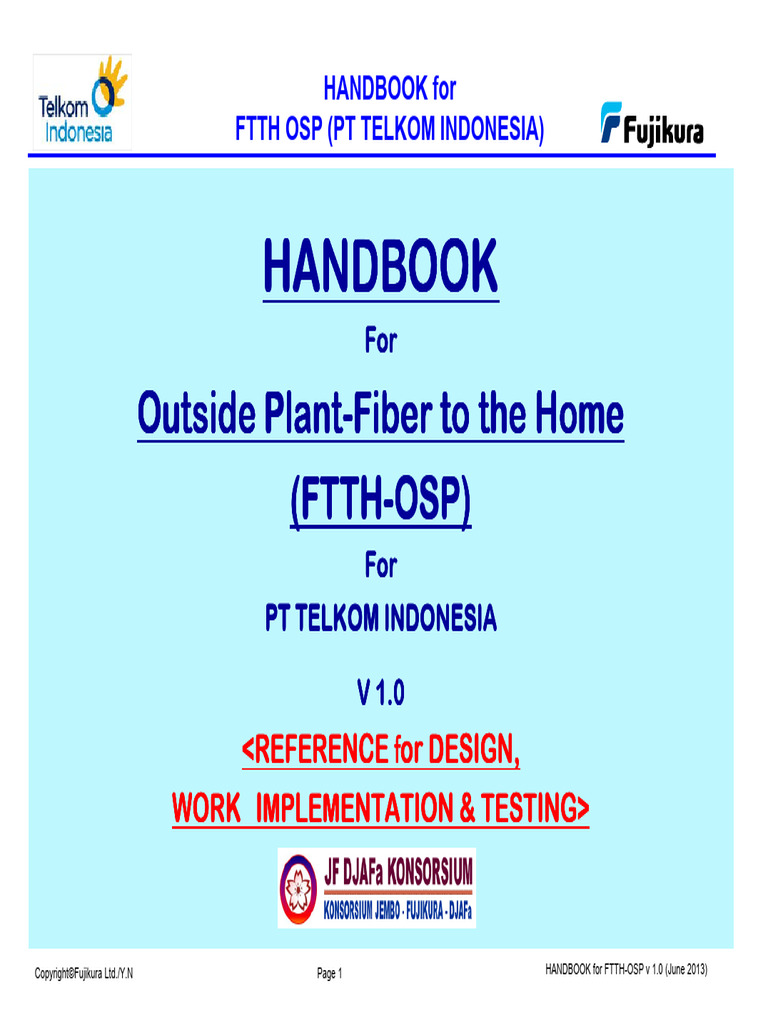 Telkom Indonesia

HANDBOOK for
FTTH OSP (PT TELKOM INDONESIA)

Fujikura

HANDBOOK

For

Outside Plant-Fiber to the Home

(FTTH-OSP)

For

PT TELKOM INDONESIA

V 1.0

<REFERENCE for DESIGN,
WORK IMPLEMENTATION & TESTING>

JF DJAFa KONSORSIUM
KONSORSIUM JEMBO - FUJIKURA - DJAFa

Copyright©Fujikura Ltd./Y.N

Page 1

HANDBOOK for FTTH-OSP v 1.0 (June 2013)